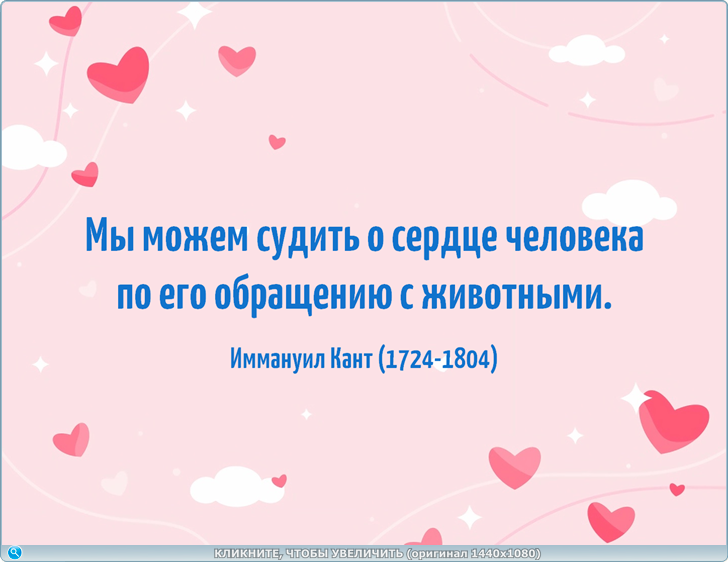 Мы можем судить о сердце человека по его обращению с животными.

Иммануил Кант (1724-1804)

КЛИКНИТЕ, ЧТОБЫ УВЕЛИЧИТЬ (оригинал 1440x1080)